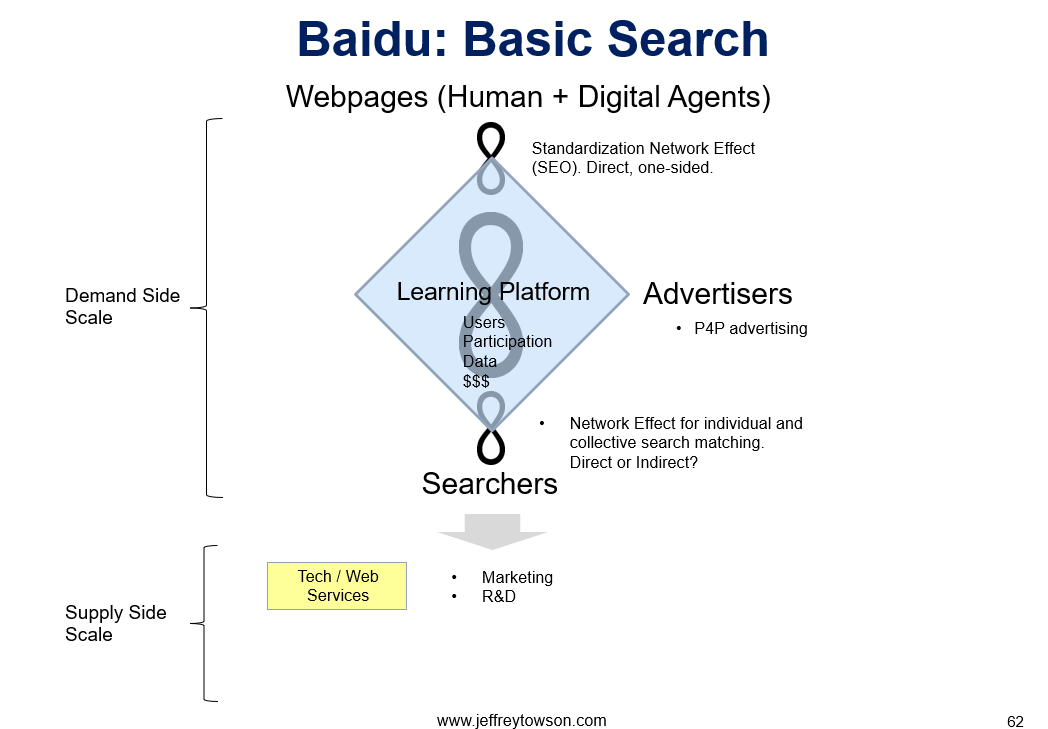 Baidu: Basic Search

Webpages (Human + Digital Agents)

Standardization Network Effect (SEO). Direct, one-sided.

Demand Side Scale

Learning Platform

Users
Participation
Data
$$$

Advertisers

• P4P advertising

• Network Effect for individual and collective search matching. Direct or Indirect?

Searchers

Supply Side Scale

Tech / Web Services

• Marketing
• R&D

www.jeffreytowson.com

62